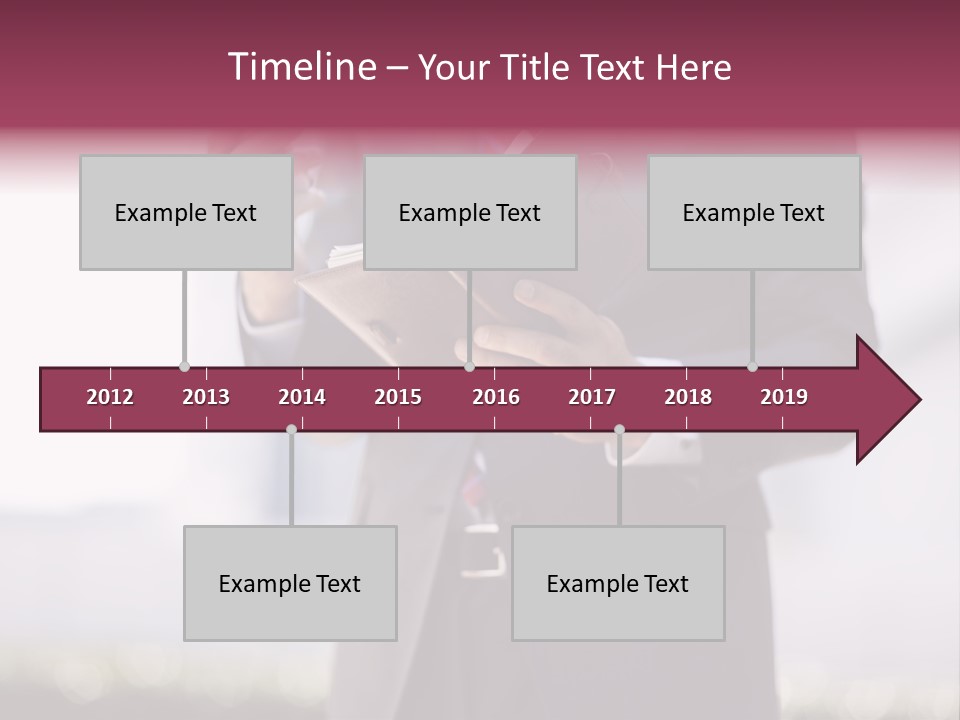 Timeline – Your Title Text Here

Example Text

Example Text

Example Text

2012 2013 2014 2015 2016 2017 2018 2019

Example Text

Example Text